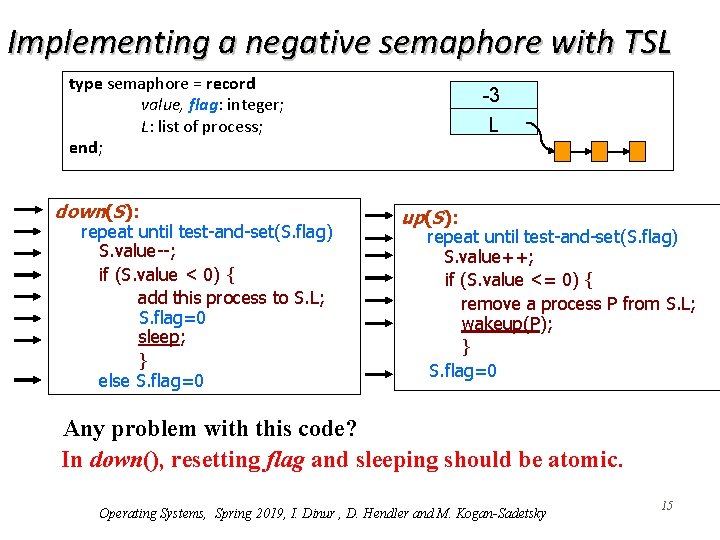 Implementing a negative semaphore with TSL

type semaphore = record
value, flag: integer;
L: list of process;
end;

-3
L

down(S):
repeat until test-and-set(S.flag)
S.value--;
if (S.value < 0) {
add this process to S.L;
S.flag=0
sleep;
}
else S.flag=0

up(S):
repeat until test-and-set(S.flag)
S.value++;
if (S.value <= 0) {
remove a process P from S.L;
wakeup(P);
}
S.flag=0

Any problem with this code?
In down(), resetting flag and sleeping should be atomic.

Operating Systems, Spring 2019, I. Dinur , D. Hendler and M. Kogan-Sadetsky

15